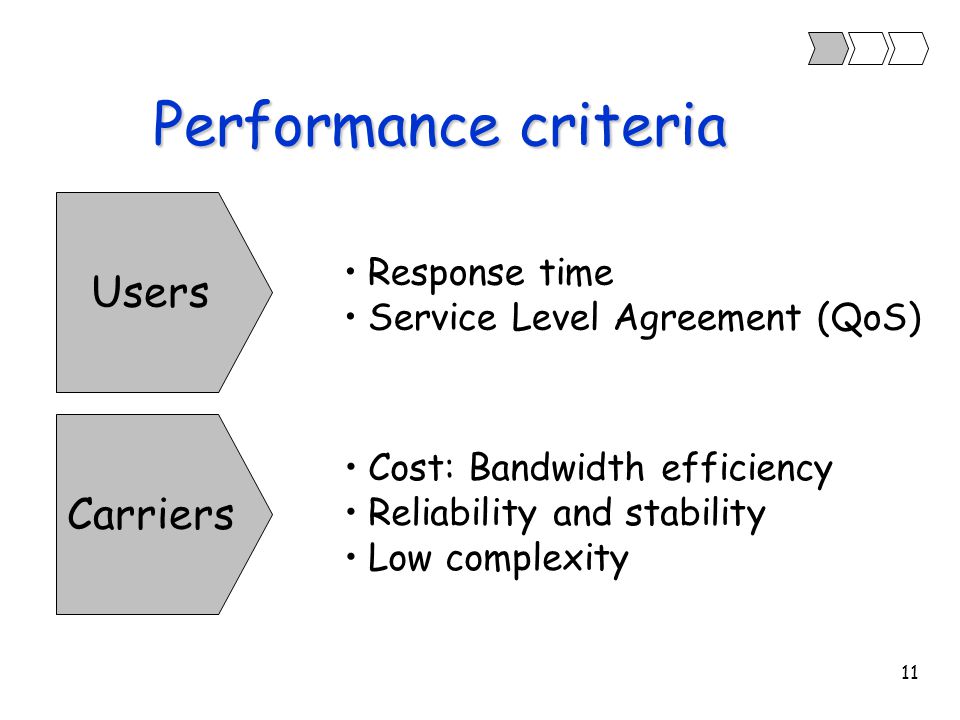 Performance criteria

Users

• Response time
• Service Level Agreement (QoS)

Carriers

• Cost: Bandwidth efficiency
• Reliability and stability
• Low complexity

11